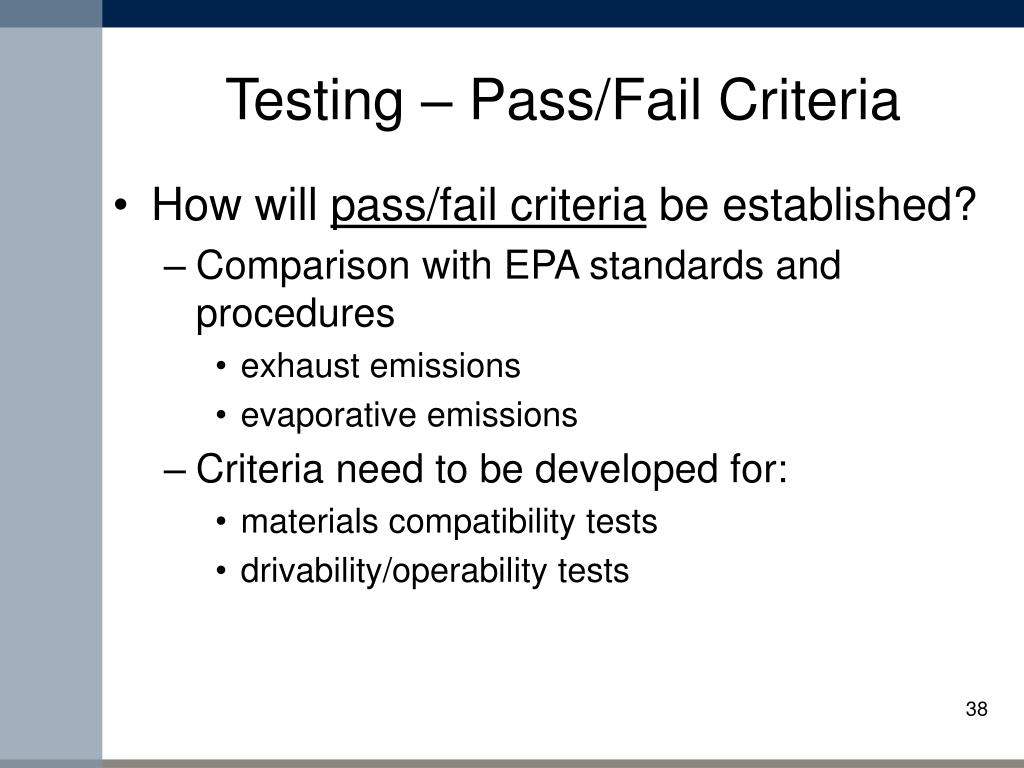 Testing – Pass/Fail Criteria

• How will pass/fail criteria be established?
– Comparison with EPA standards and procedures
• exhaust emissions
• evaporative emissions
– Criteria need to be developed for:
• materials compatibility tests
• drivability/operability tests

38